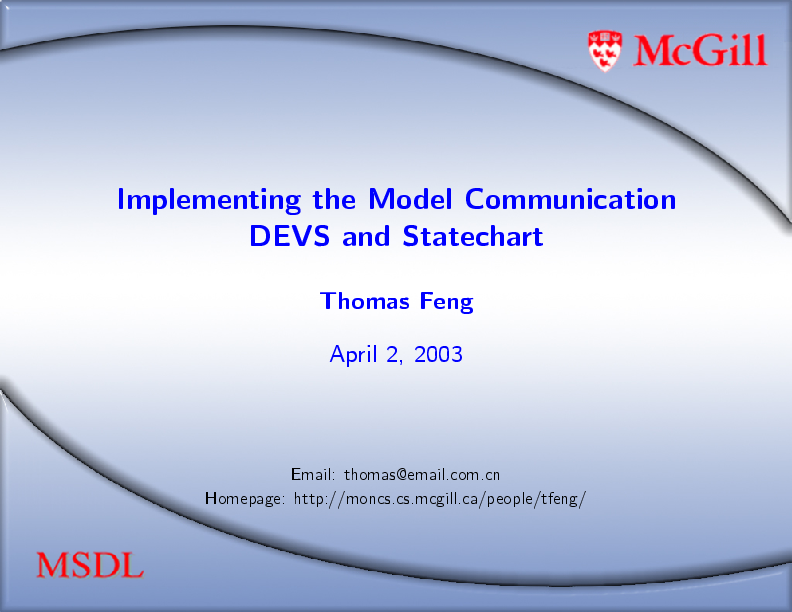 McGill

Implementing the Model Communication DEVS and Statechart

Thomas Feng

April 2, 2003

Email: thomas@email.com.cn
Homepage: http://moncs.cs.mcgill.ca/people/tfeng/

MSDL